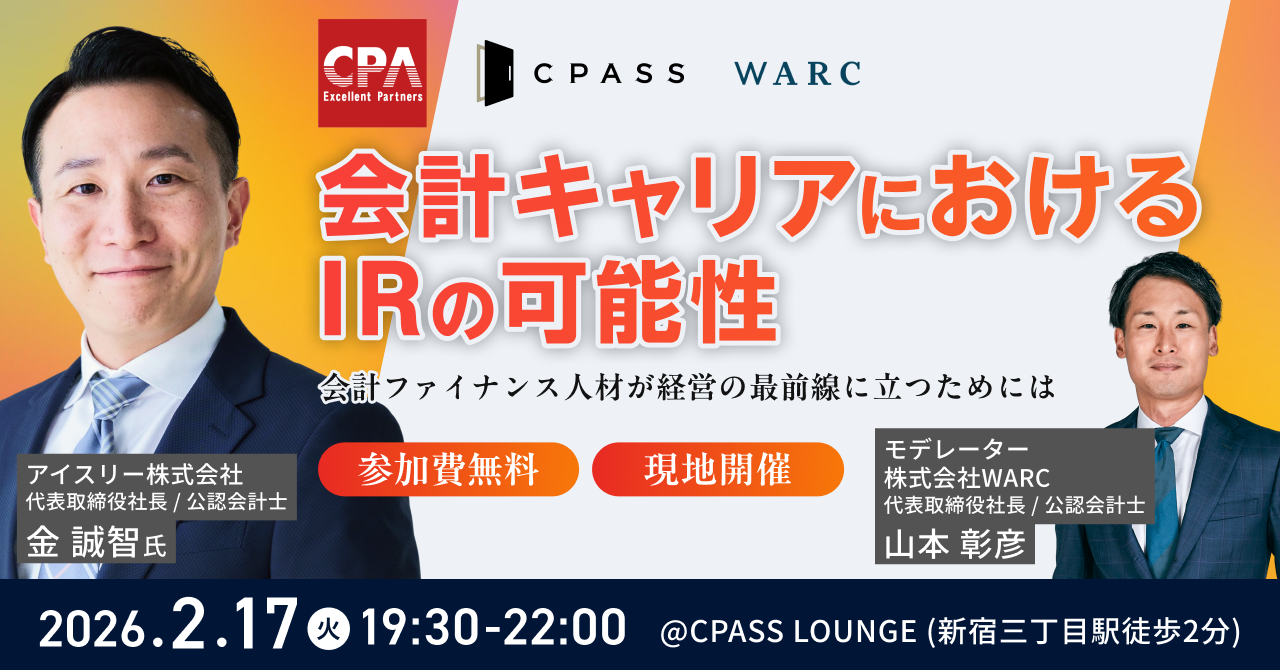 CPA
Excellent Partners

CPASS WARC

会計キャリアにおける
IRの可能性

会計ファイナンス人材が経営の最前線に立つためには

参加費無料

現地開催

アイスリー株式会社
代表取締役社長 / 公認会計士
金 誠智氏

モデレーター
株式会社WARC
代表取締役社長 / 公認会計士
山本 彰彦

2026.2.17 火 19:30-22:00 @CPASS LOUNGE (新宿三丁目駅徒歩2分)